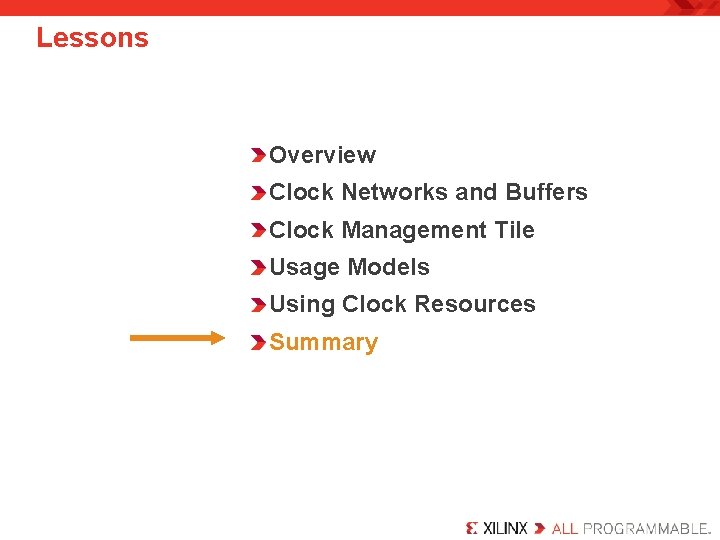 Lessons

Overview
Clock Networks and Buffers
Clock Management Tile
Usage Models
Using Clock Resources
Summary

XILINX ALL PROGRAMMABLE.